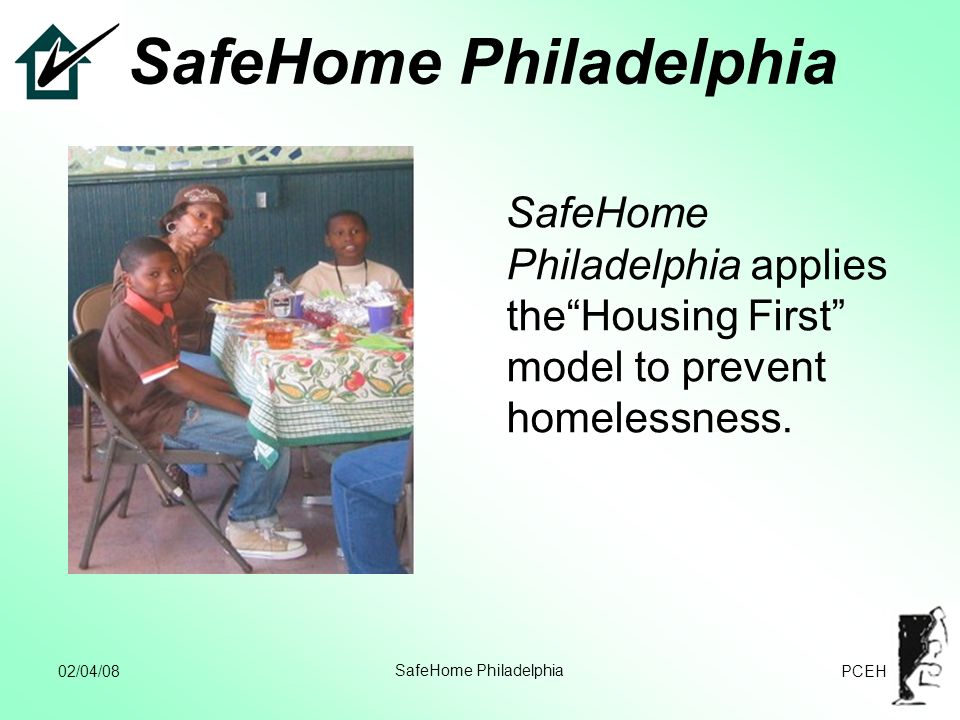 SafeHome Philadelphia

SafeHome Philadelphia applies the“Housing First” model to prevent homelessness.

02/04/08

SafeHome Philadelphia

PCEH